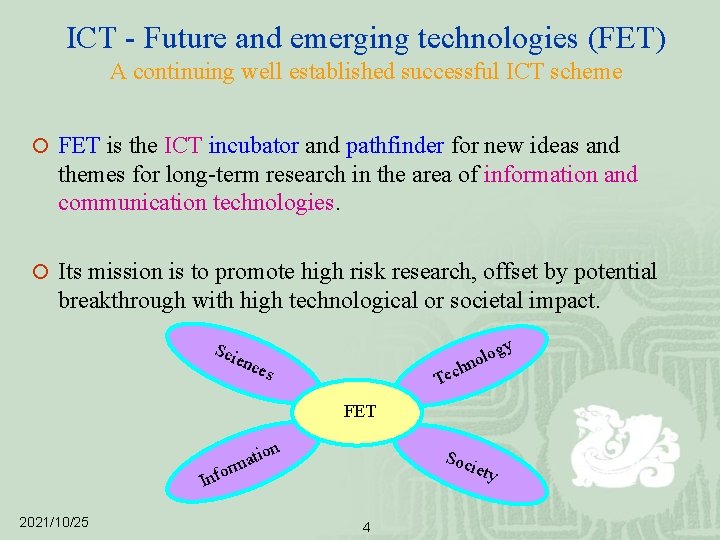 ICT - Future and emerging technologies (FET)
A continuing well established successful ICT scheme

FET is the ICT incubator and pathfinder for new ideas and themes for long-term research in the area of information and communication technologies.

Its mission is to promote high risk research, offset by potential breakthrough with high technological or societal impact.

Sciences
Technology
FET
Information
Society

2021/10/25
4